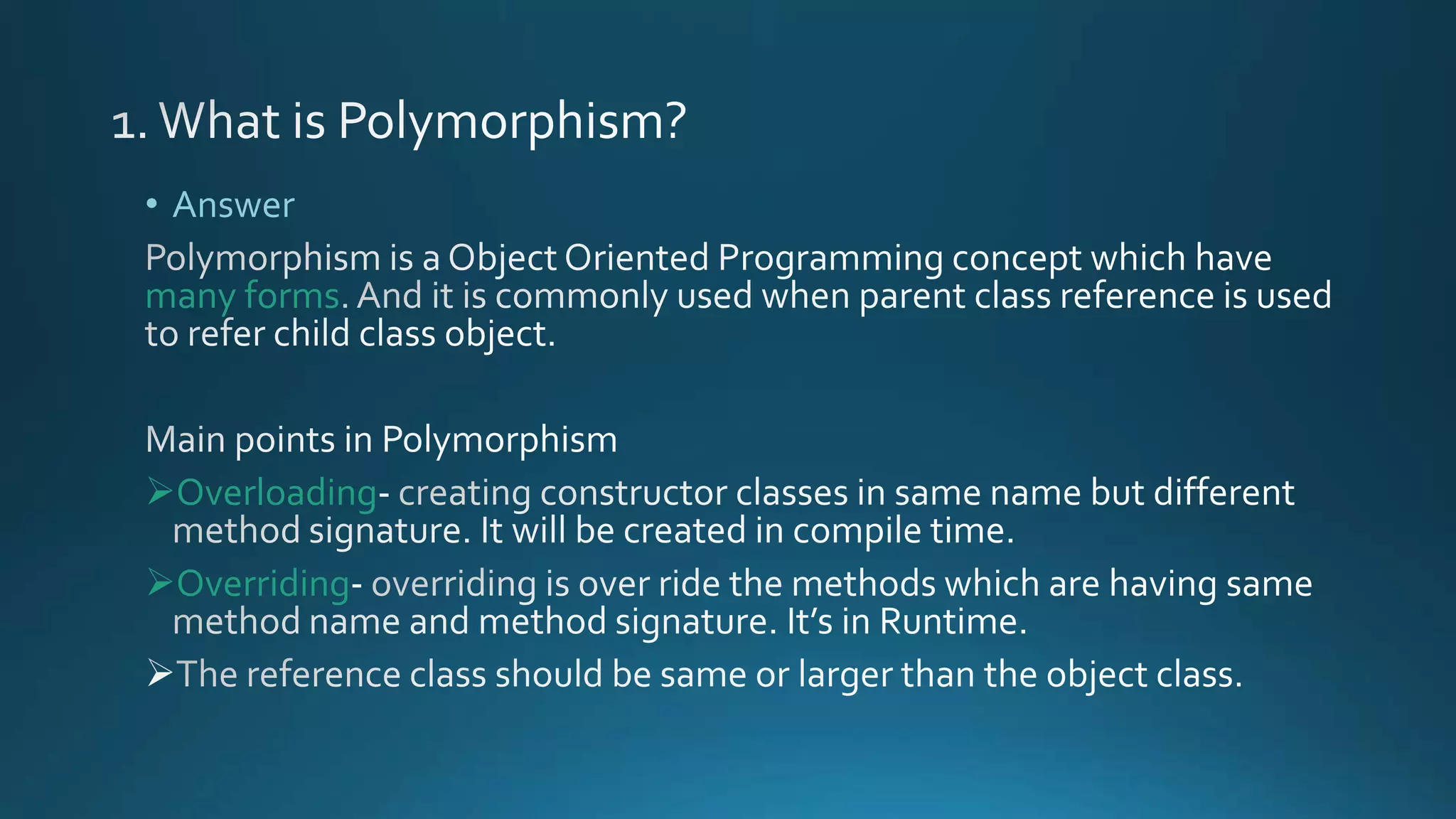 1. What is Polymorphism?

• Answer

Polymorphism is a Object Oriented Programming concept which have many forms. And it is commonly used when parent class reference is used to refer child class object.

Main points in Polymorphism

➢Overloading- creating constructor classes in same name but different method signature. It will be created in compile time.

➢Overriding- overriding is over ride the methods which are having same method name and method signature. It's in Runtime.

➢The reference class should be same or larger than the object class.